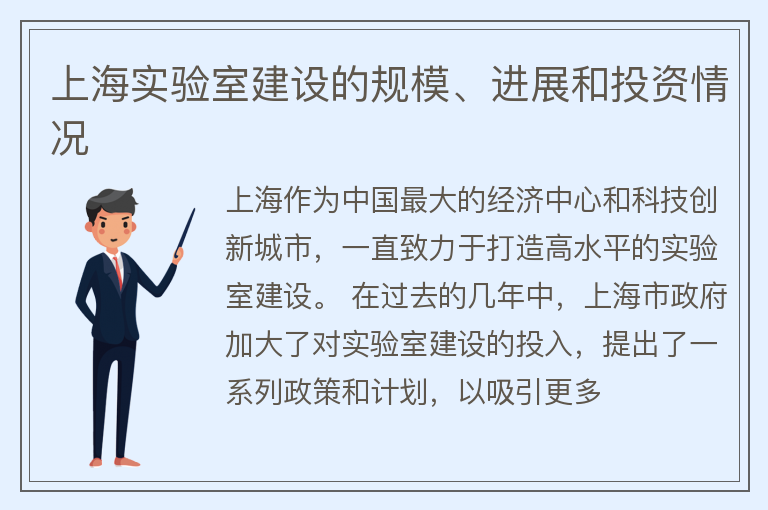 上海实验室建设的规模、进展和投资情况

上海作为中国最大的经济中心和科技创新城市，一直致力于打造高水平的实验室建设。 在过去的几年中，上海市政府加大了对实验室建设的投入，提出了一系列政策和计划，以吸引更多